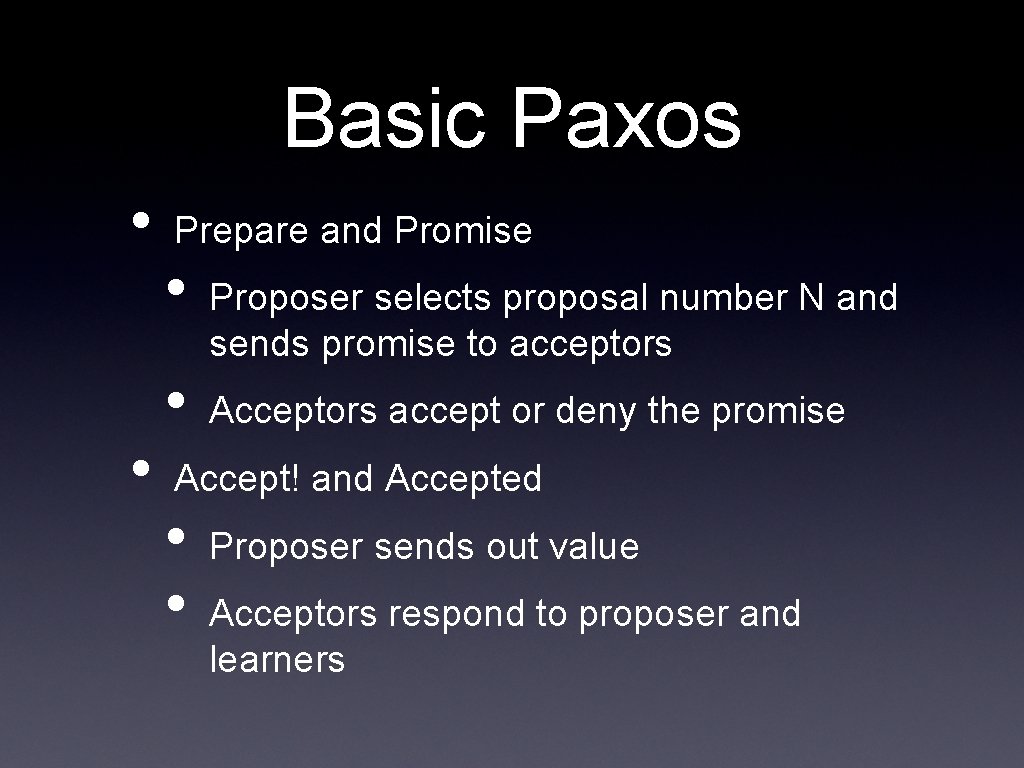 Basic Paxos

• Prepare and Promise
  • Proposer selects proposal number N and sends promise to acceptors
  • Acceptors accept or deny the promise
• Accept! and Accepted
  • Proposer sends out value
  • Acceptors respond to proposer and learners